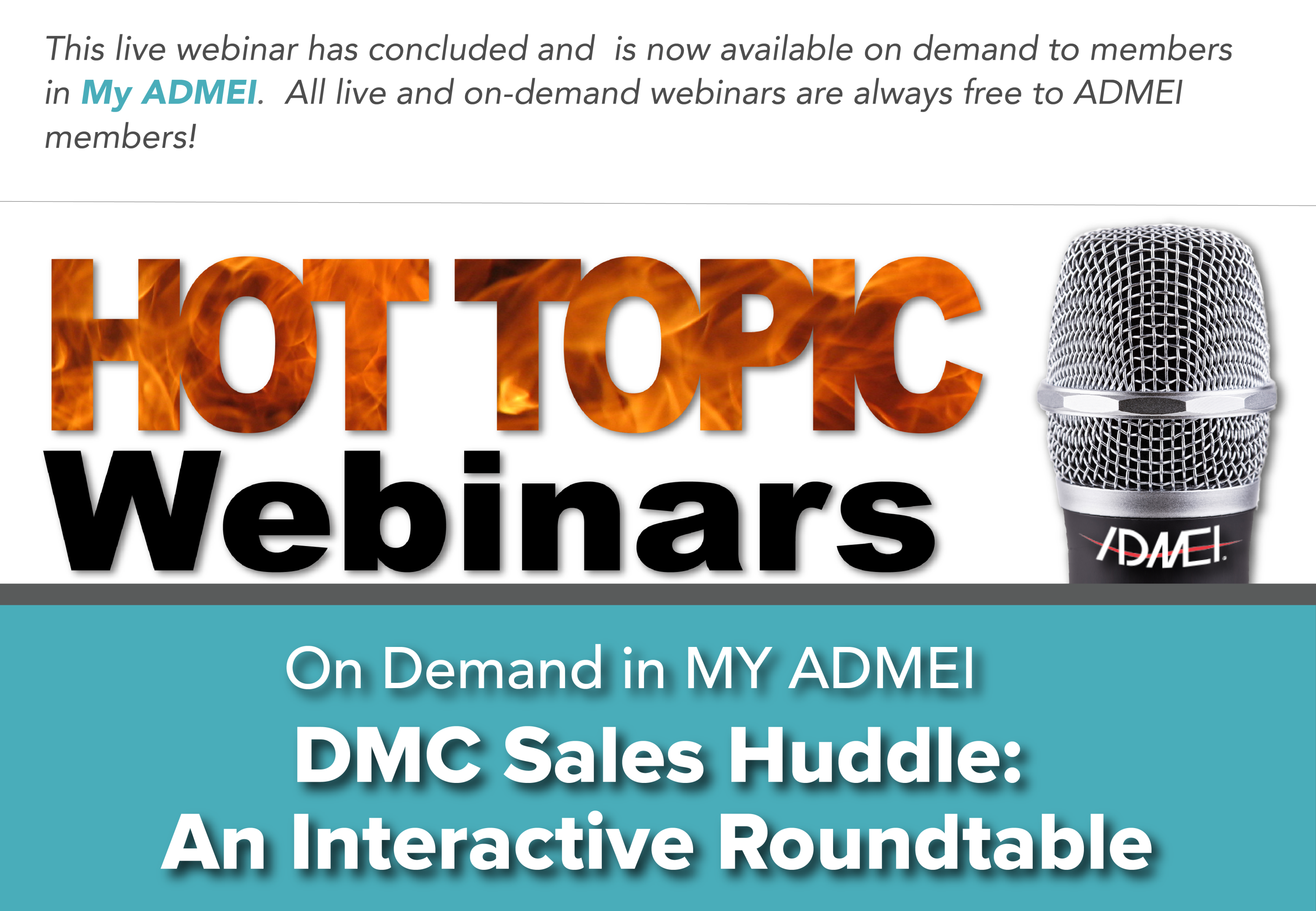 This live webinar has concluded and  is now available on demand to members in My ADMEI.  All live and on-demand webinars are always free to ADMEI members!

HOT TOPIC
Webinars

ADMEI

On Demand in MY ADMEI
DMC Sales Huddle:
An Interactive Roundtable